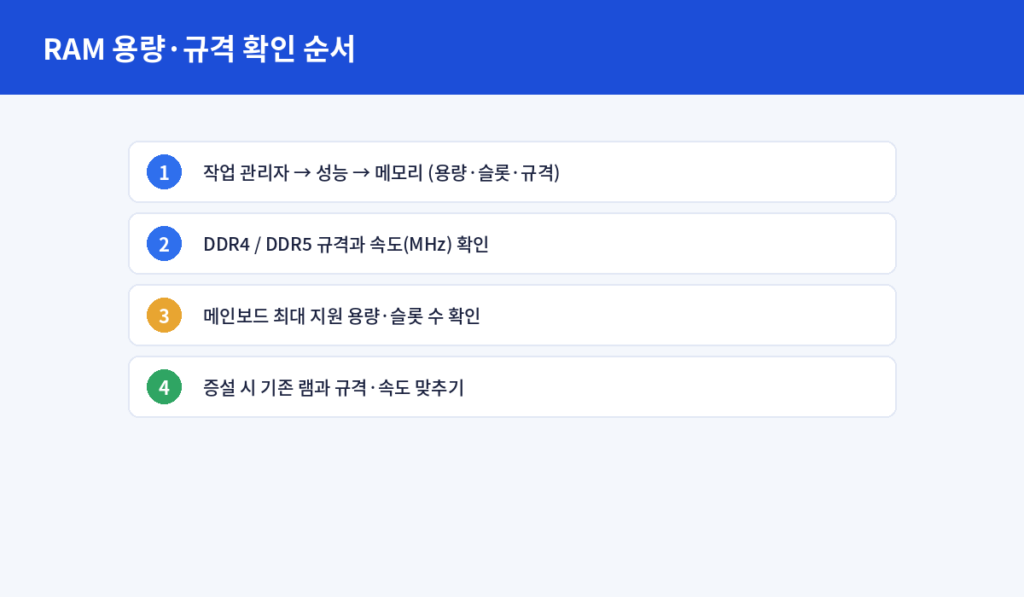 RAM 용량·규격 확인 순서

1 작업 관리자 → 성능 → 메모리 (용량·슬롯·규격)

2 DDR4 / DDR5 규격과 속도(MHz) 확인

3 메인보드 최대 지원 용량·슬롯 수 확인

4 증설 시 기존 램과 규격·속도 맞추기